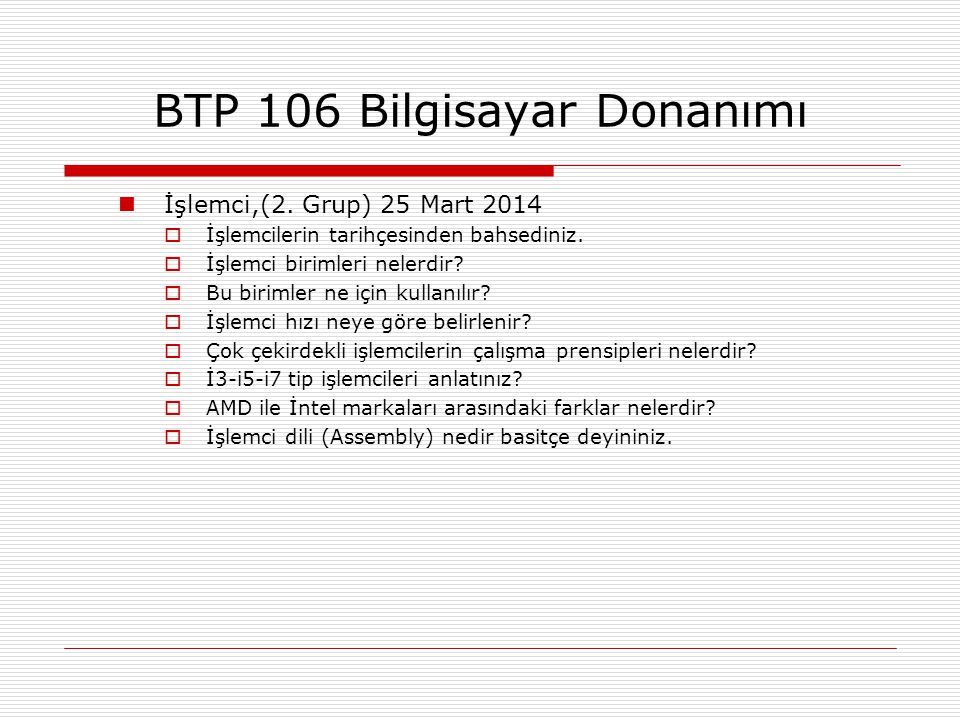 BTP 106 Bilgisayar Donanımı

İşlemci,(2. Grup) 25 Mart 2014

İşlemcilerin tarihçesinden bahsediniz.

İşlemci birimleri nelerdir?

Bu birimler ne için kullanılır?

İşlemci hızı neye göre belirlenir?

Çok çekirdekli işlemcilerin çalışma prensipleri nelerdir?

İ3-i5-i7 tip işlemcileri anlatınız?

AMD ile İntel markaları arasındaki farklar nelerdir?

İşlemci dili (Assembly) nedir basitçe deyininiz.